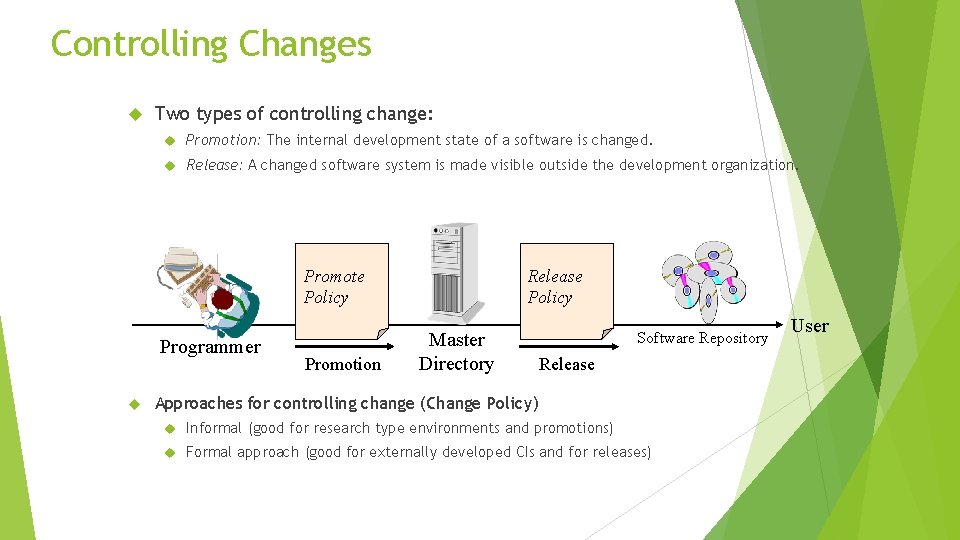 Controlling Changes

Two types of controlling change:

Promotion: The internal development state of a software is changed.

Release: A changed software system is made visible outside the development organization.

Promote Policy

Release Policy

Programmer

Promotion

Master Directory

Release

Software Repository

User

Approaches for controlling change (Change Policy)

Informal (good for research type environments and promotions)

Formal approach (good for externally developed CIs and for releases)